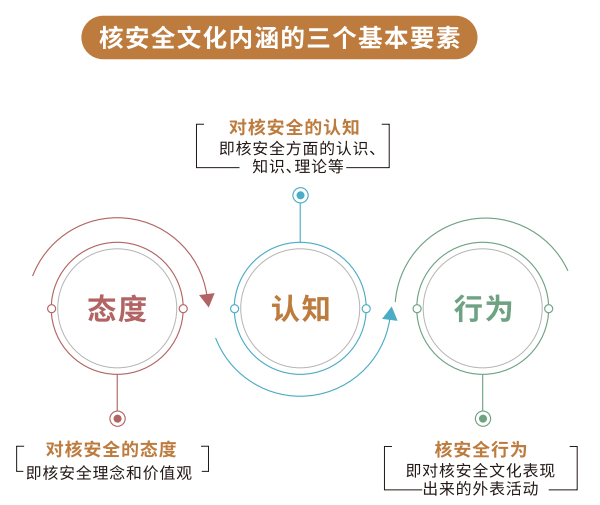 核安全文化内涵的三个基本要素

对核安全的认知
即核安全方面的认识、知识、理论等

态度

认知

行为

对核安全的态度
即核安全理念和价值观

核安全行为
即对核安全文化表现出来的外表活动